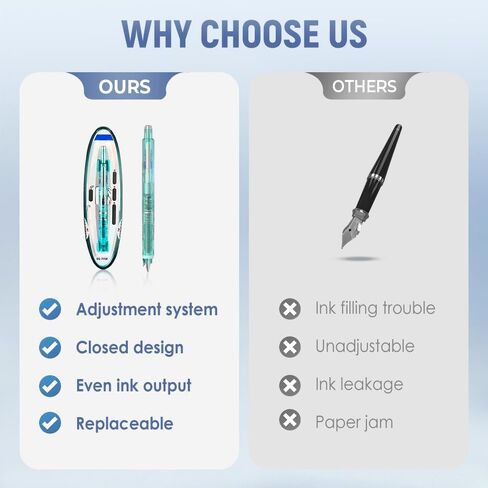 WHY CHOOSE US

OURS

Adjustment system

Closed design

Even ink output

Replaceable

OTHERS

Ink filling trouble

Unadjustable

Ink leakage

Paper jam